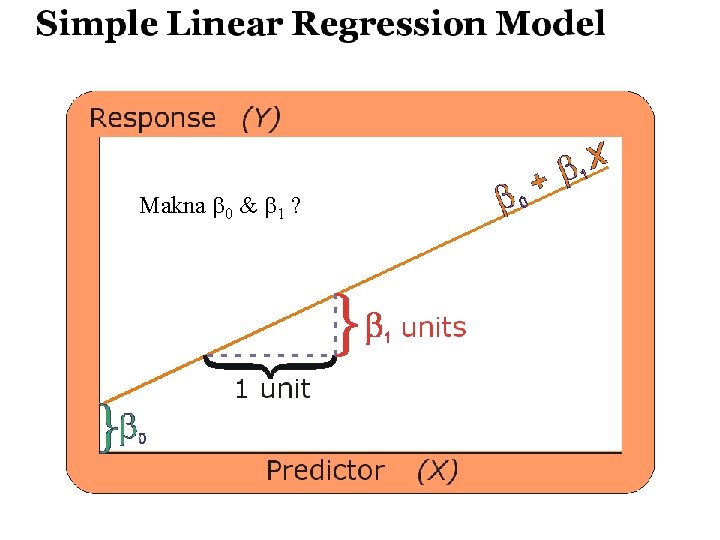 Simple Linear Regression Model

Response $(Y)$

Makna $\beta_0$ & $\beta_1$ ?

$\beta_0 + \beta_1 X$

$\beta_1$ units

1 unit

$\beta_0$

Predictor $(X)$